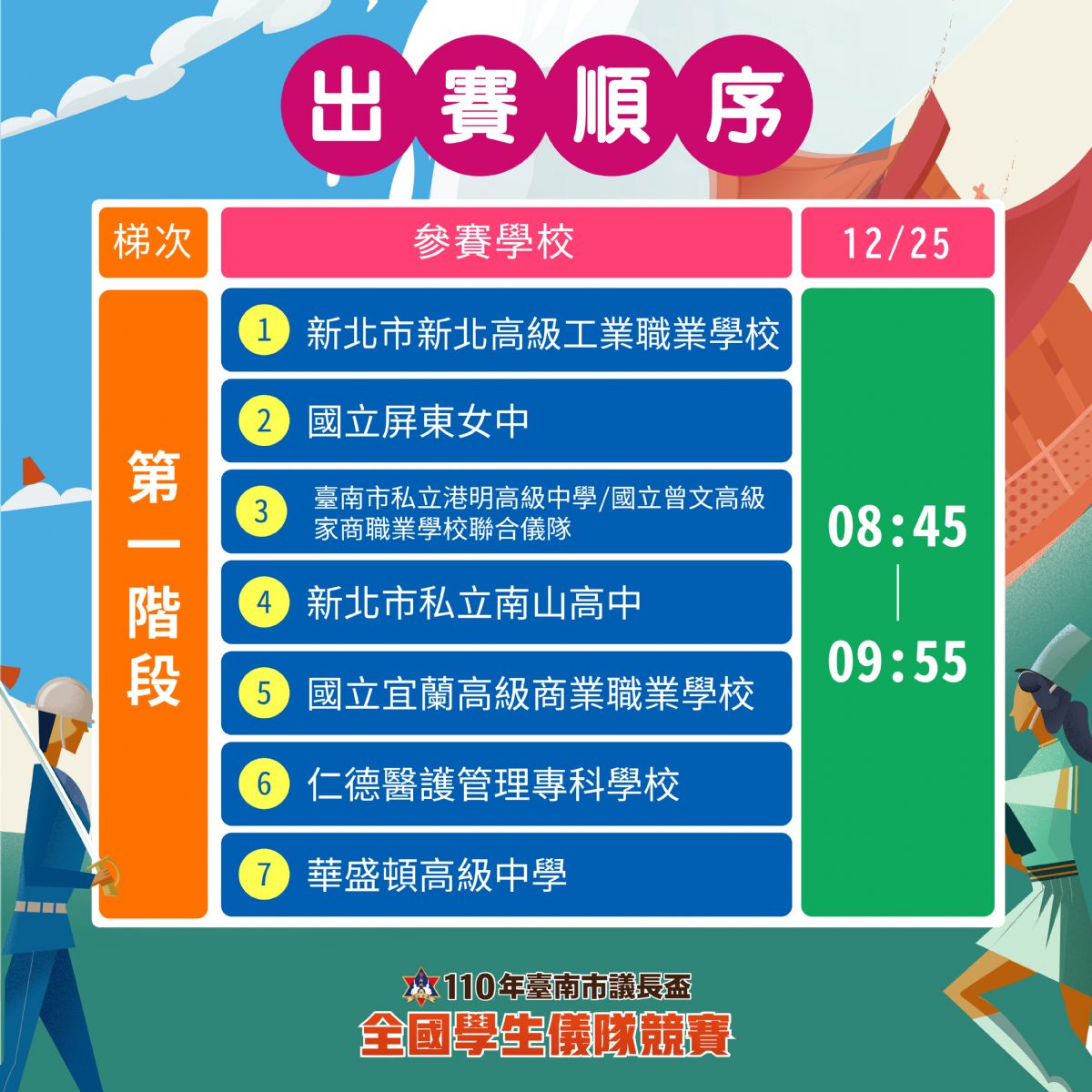 出賽順序

| 梯次 | 參賽學校 | 12/25 |
|---|---|---|
| 第一階段 | 1 新北市新北高級工業職業學校 | 08:45 \| 09:55 |
| | 2 國立屏東女中 | |
| | 3 臺南市私立港明高級中學/國立曾文高級家商職業學校聯合儀隊 | |
| | 4 新北市私立南山高中 | |
| | 5 國立宜蘭高級商業職業學校 | |
| | 6 仁德醫護管理專科學校 | |
| | 7 華盛頓高級中學 | |

110年臺南市議長盃
全國學生儀隊競賽